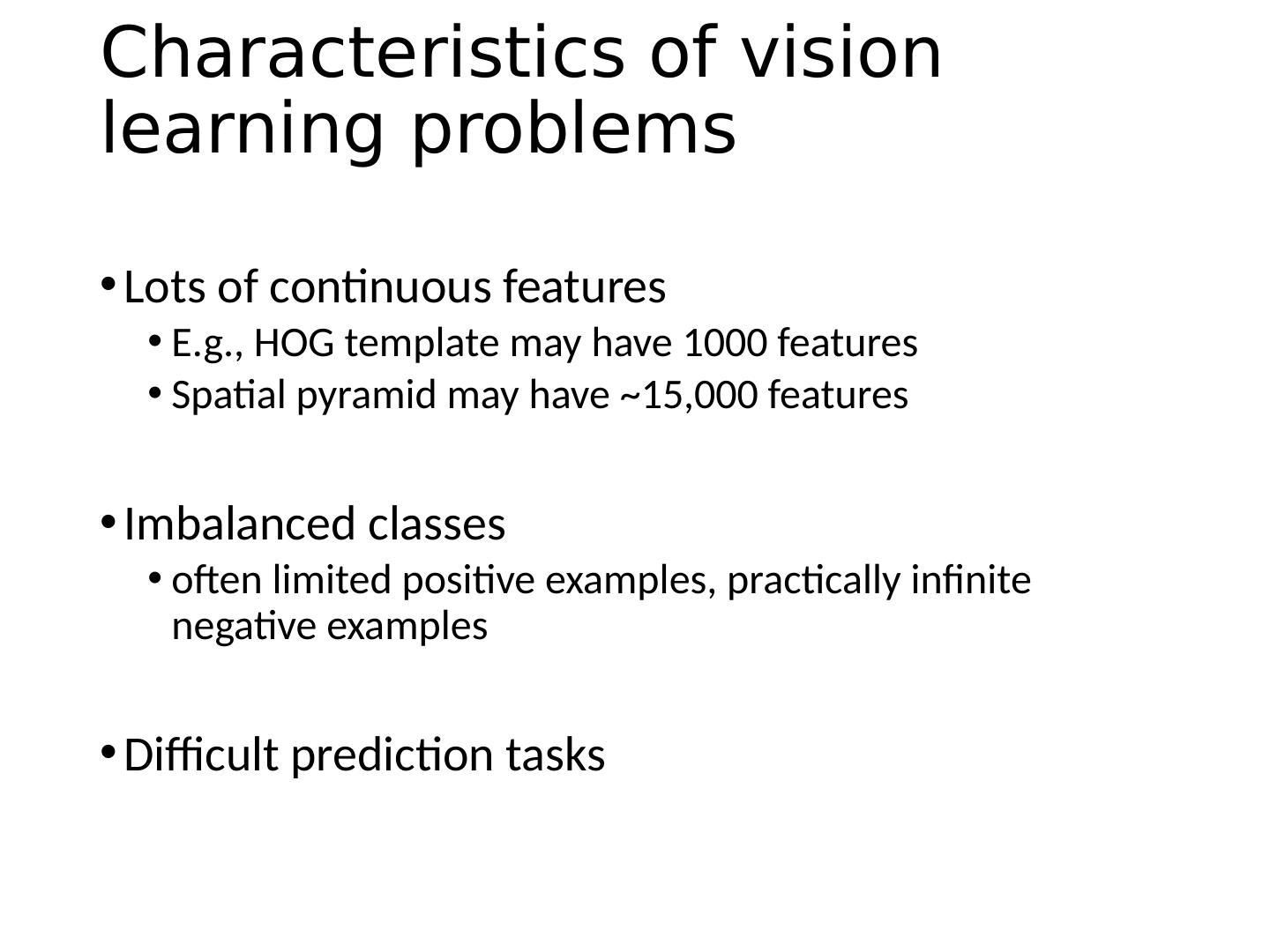 Characteristics of vision learning problems

• Lots of continuous features
  • E.g., HOG template may have 1000 features
  • Spatial pyramid may have ~15,000 features

• Imbalanced classes
  • often limited positive examples, practically infinite negative examples

• Difficult prediction tasks